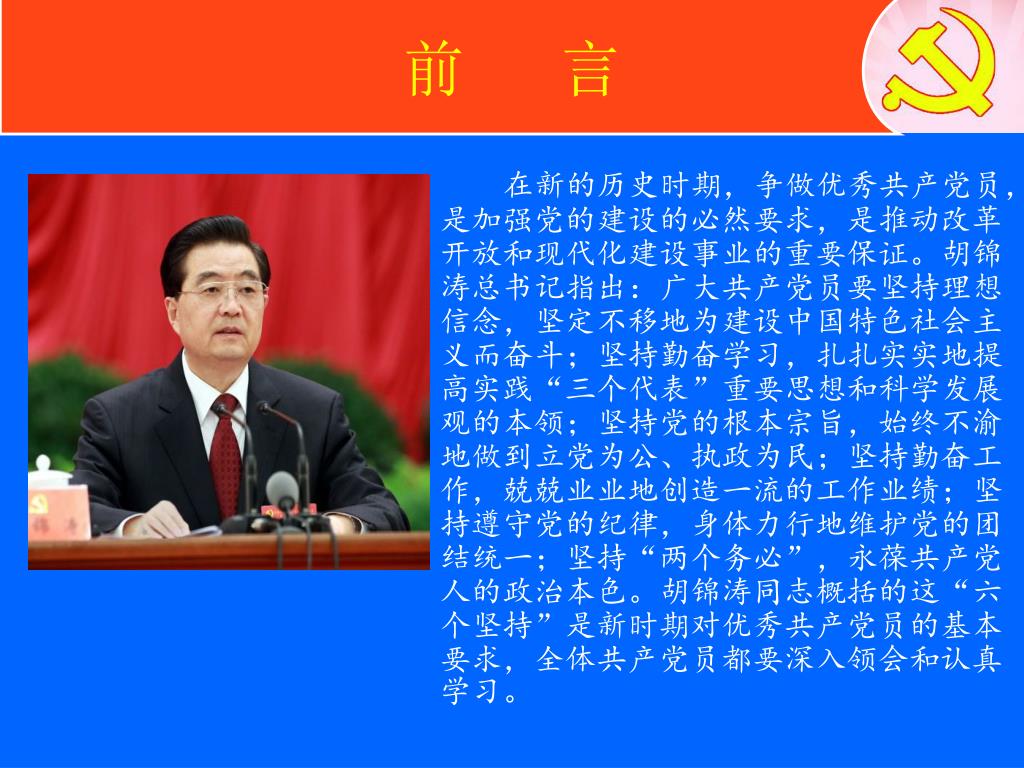 前　言

在新的历史时期，争做优秀共产党员，是加强党的建设的必然要求，是推动改革开放和现代化建设事业的重要保证。胡锦涛总书记指出：广大共产党员要坚持理想信念，坚定不移地为建设中国特色社会主义而奋斗；坚持勤奋学习，扎扎实实地提高实践“三个代表”重要思想和科学发展观的本领；坚持党的根本宗旨，始终不渝地做到立党为公、执政为民；坚持勤奋工作，兢兢业业地创造一流的工作业绩；坚持遵守党的纪律，身体力行地维护党的团结统一；坚持“两个务必”，永葆共产党人的政治本色。胡锦涛同志概括的这“六个坚持”是新时期对优秀共产党员的基本要求，全体共产党员都要深入领会和认真学习。